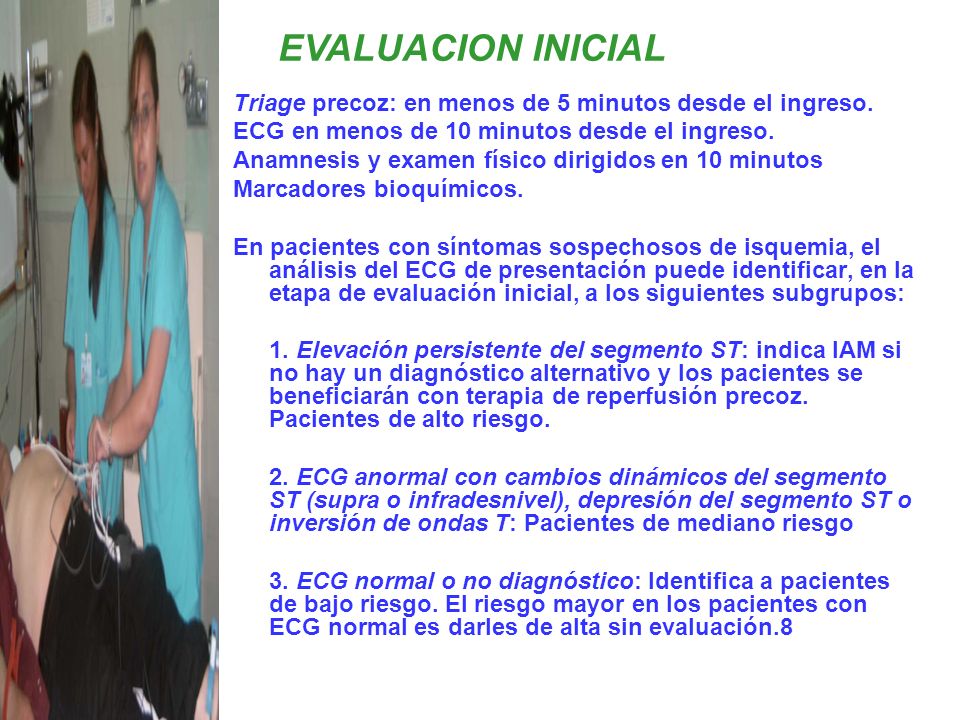 EVALUACION INICIAL

Triage precoz: en menos de 5 minutos desde el ingreso.
ECG en menos de 10 minutos desde el ingreso.
Anamnesis y examen físico dirigidos en 10 minutos
Marcadores bioquímicos.

En pacientes con síntomas sospechosos de isquemia, el análisis del ECG de presentación puede identificar, en la etapa de evaluación inicial, a los siguientes subgrupos:

1. Elevación persistente del segmento ST: indica IAM si no hay un diagnóstico alternativo y los pacientes se beneficiarán con terapia de reperfusión precoz. Pacientes de alto riesgo.

2. ECG anormal con cambios dinámicos del segmento ST (supra o infradesnivel), depresión del segmento ST o inversión de ondas T: Pacientes de mediano riesgo

3. ECG normal o no diagnóstico: Identifica a pacientes de bajo riesgo. El riesgo mayor en los pacientes con ECG normal es darles de alta sin evaluación.8